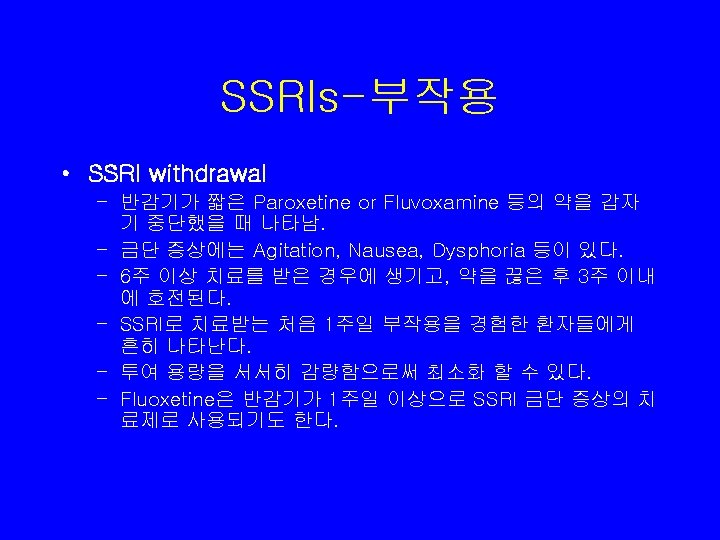 SSRIs-부작용

• SSRI withdrawal
– 반감기가 짧은 Paroxetine or Fluvoxamine 등의 약을 갑자기 중단했을 때 나타남.
– 금단 증상에는 Agitation, Nausea, Dysphoria 등이 있다.
– 6주 이상 치료를 받은 경우에 생기고, 약을 끊은 후 3주 이내에 호전된다.
– SSRI로 치료받는 처음 1주일 부작용을 경험한 환자들에게 흔히 나타난다.
– 투여 용량을 서서히 감량함으로써 최소화 할 수 있다.
– Fluoxetine은 반감기가 1주일 이상으로 SSRI 금단 증상의 치료제로 사용되기도 한다.